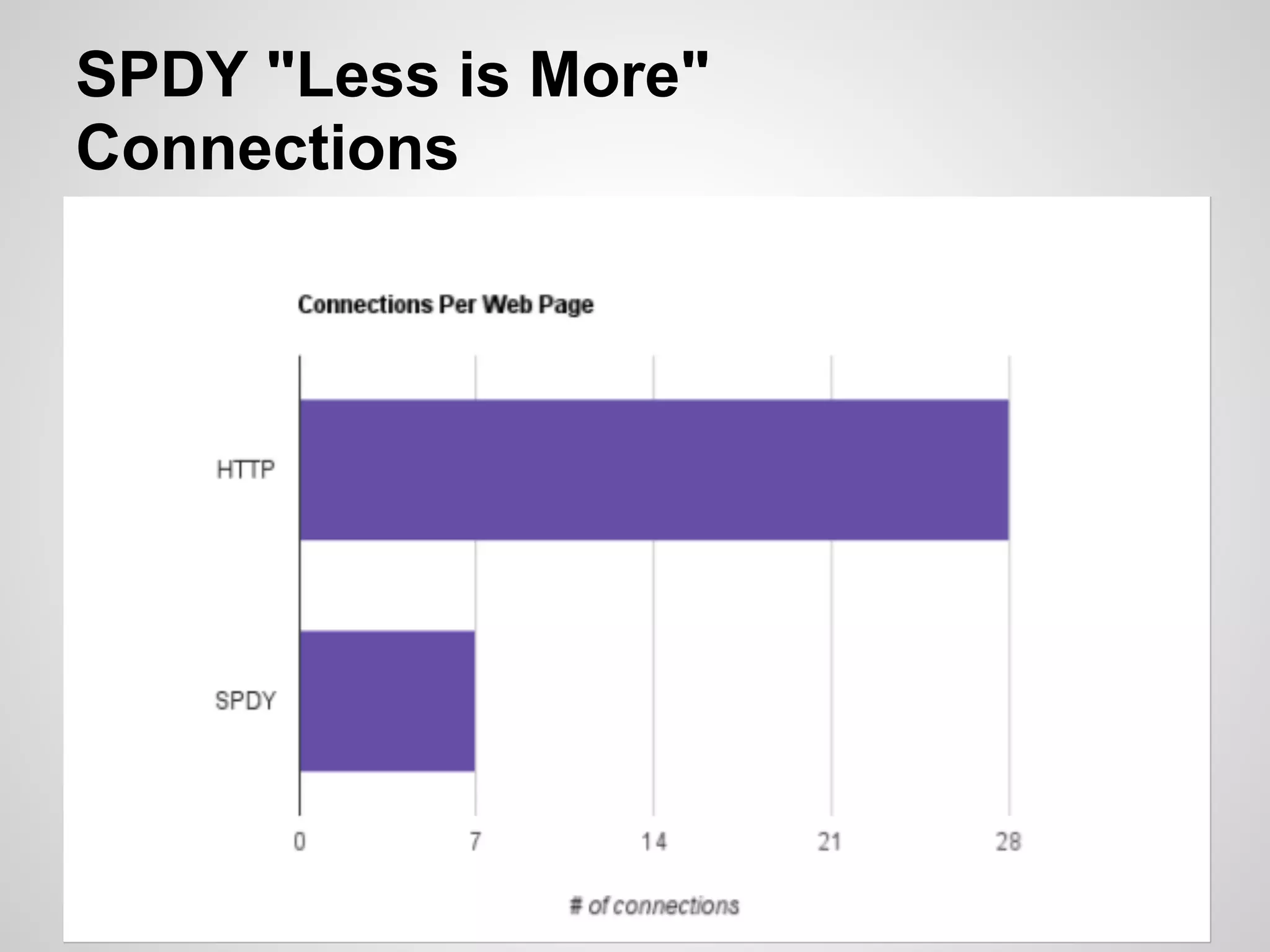 SPDY "Less is More" Connections

Connections Per Web Page

HTTP

SPDY

0 7 14 21 28

# of connections